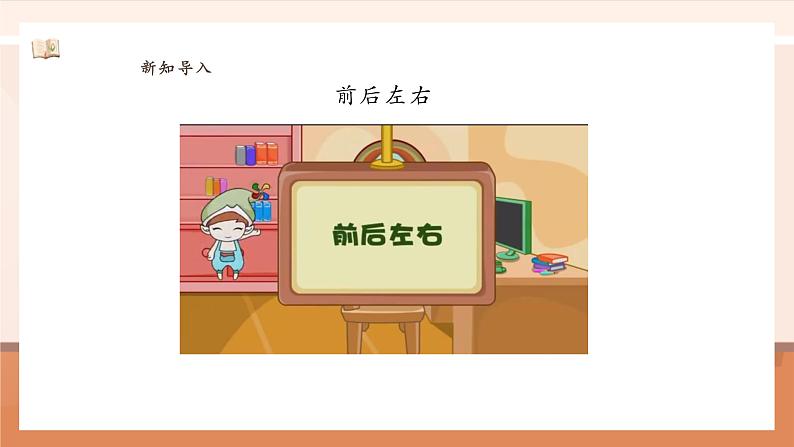 新知导入

前后左右

前后左右